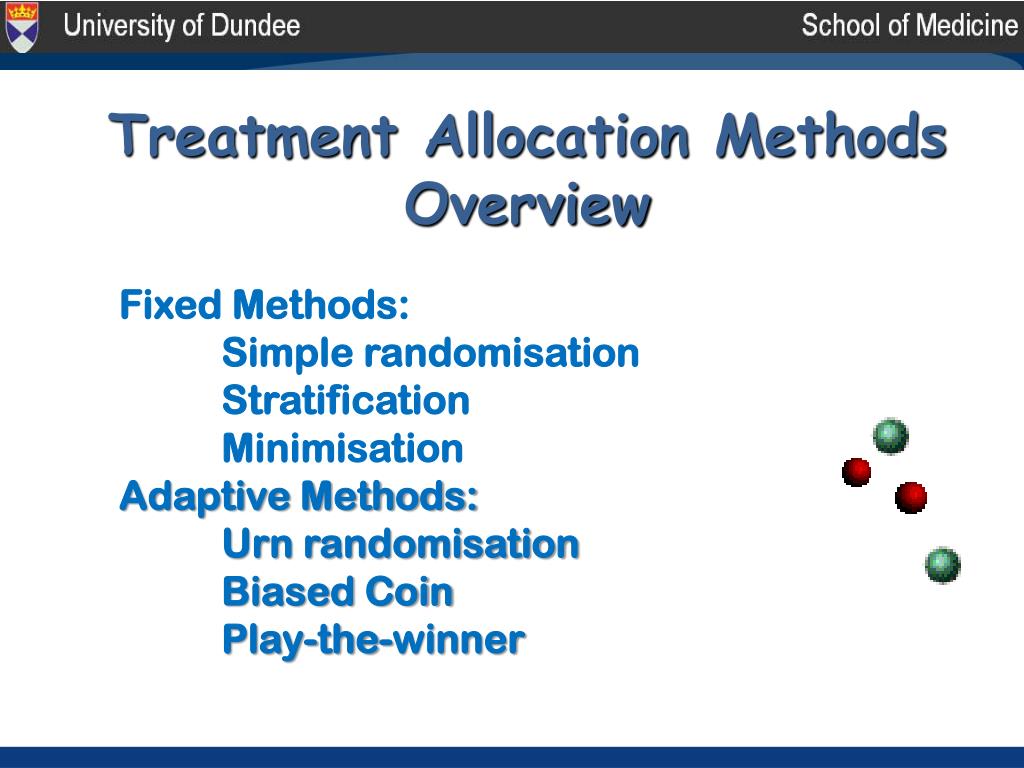 University of Dundee
School of Medicine

Treatment Allocation Methods Overview

Fixed Methods:
Simple randomisation
Stratification
Minimisation
Adaptive Methods:
Urn randomisation
Biased Coin
Play-the-winner